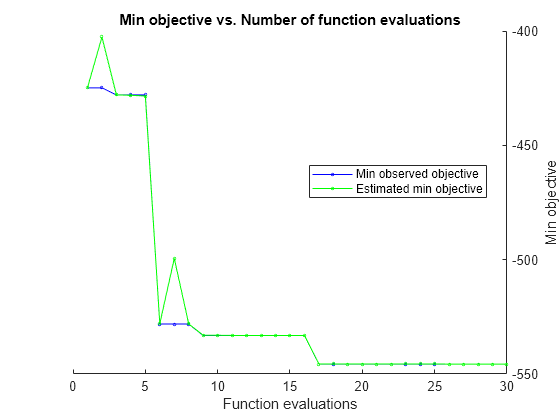 Min objective vs. Number of function evaluations

-400
-450
-500
-550

Min objective

Min observed objective
Estimated min objective

0 5 10 15 20 25 30

Function evaluations